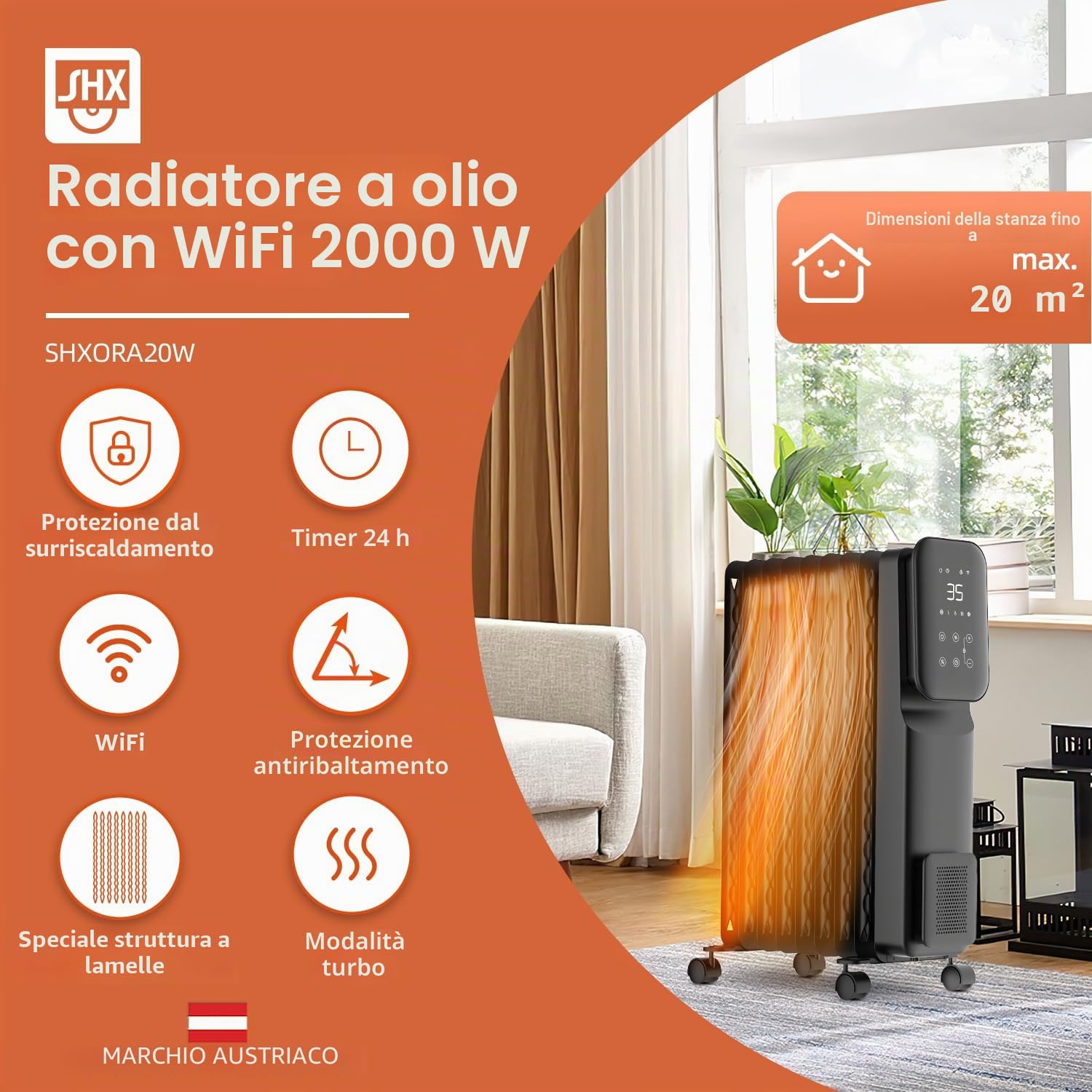 SHX

Radiatore a olio con WiFi 2000 W

SHXORA20W

Dimensioni della stanza fino a
max.
20 m²

Protezione dal surriscaldamento

Timer 24 h

WiFi

Protezione antiribaltamento

Speciale struttura a lamelle

Modalità turbo

MARCHIO AUSTRIACO

35